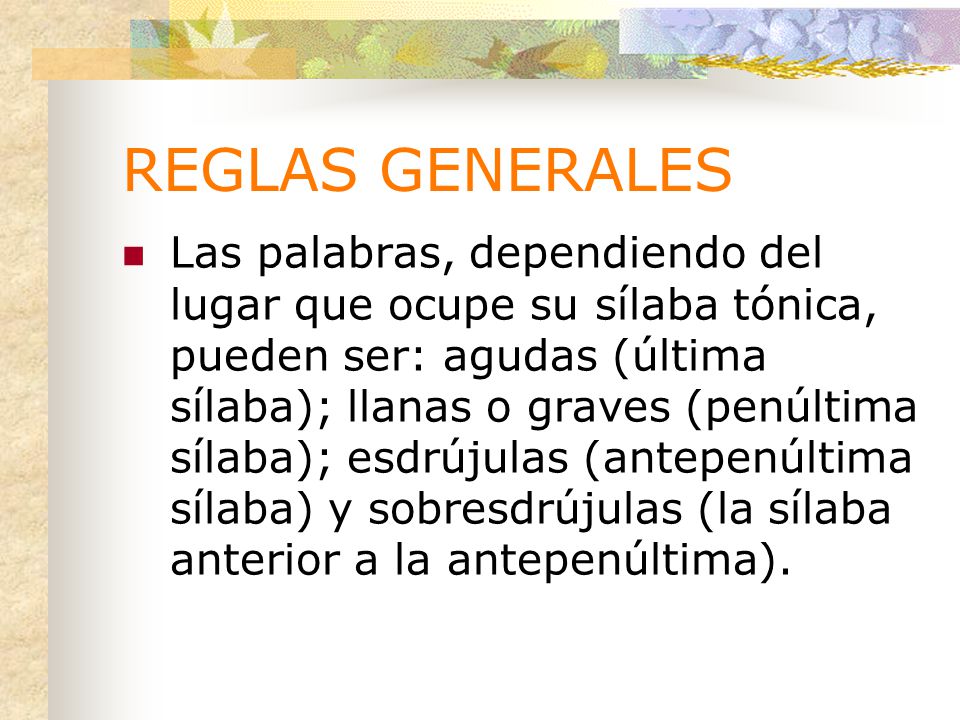 REGLAS GENERALES

Las palabras, dependiendo del lugar que ocupe su sílaba tónica, pueden ser: agudas (última sílaba); llanas o graves (penúltima sílaba); esdrújulas (antepenúltima sílaba) y sobresdrújulas (la sílaba anterior a la antepenúltima).